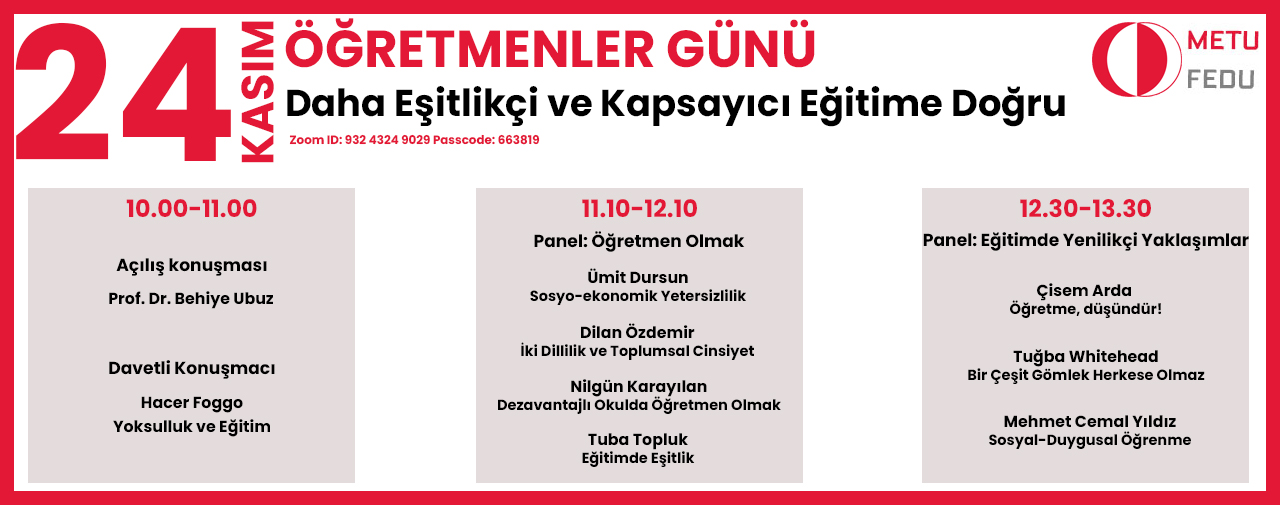 24 KASIM

ÖĞRETMENLER GÜNÜ

Daha Eşitlikçi ve Kapsayıcı Eğitime Doğru

Zoom ID: 932 4324 9029 Passcode: 663819

METU
FEDU

10.00-11.00

Açılış konuşması
Prof. Dr. Behiye Ubuz

Davetli Konuşmacı
Hacer Foggo
Yoksulluk ve Eğitim

11.10-12.10

Panel: Öğretmen Olmak

Ümit Dursun
Sosyo-ekonomik Yetersizlilik

Dilan Özdemir
İki Dillilik ve Toplumsal Cinsiyet

Nilgün Karayılan
Dezavantajlı Okulda Öğretmen Olmak

Tuba Topluk
Eğitimde Eşitlik

12.30-13.30

Panel: Eğitimde Yenilikçi Yaklaşımlar

Çisem Arda
Öğretme, düşündür!

Tuğba Whitehead
Bir Çeşit Gömlek Herkese Olmaz

Mehmet Cemal Yıldız
Sosyal-Duygusal Öğrenme